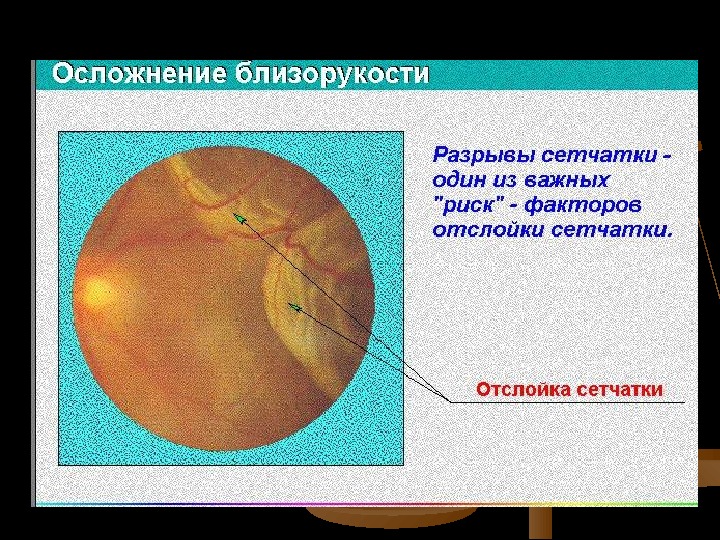 Осложнение близорукости

Разрывы сетчатки - один из важных "риск" - факторов отслойки сетчатки.

Отслойка сетчатки